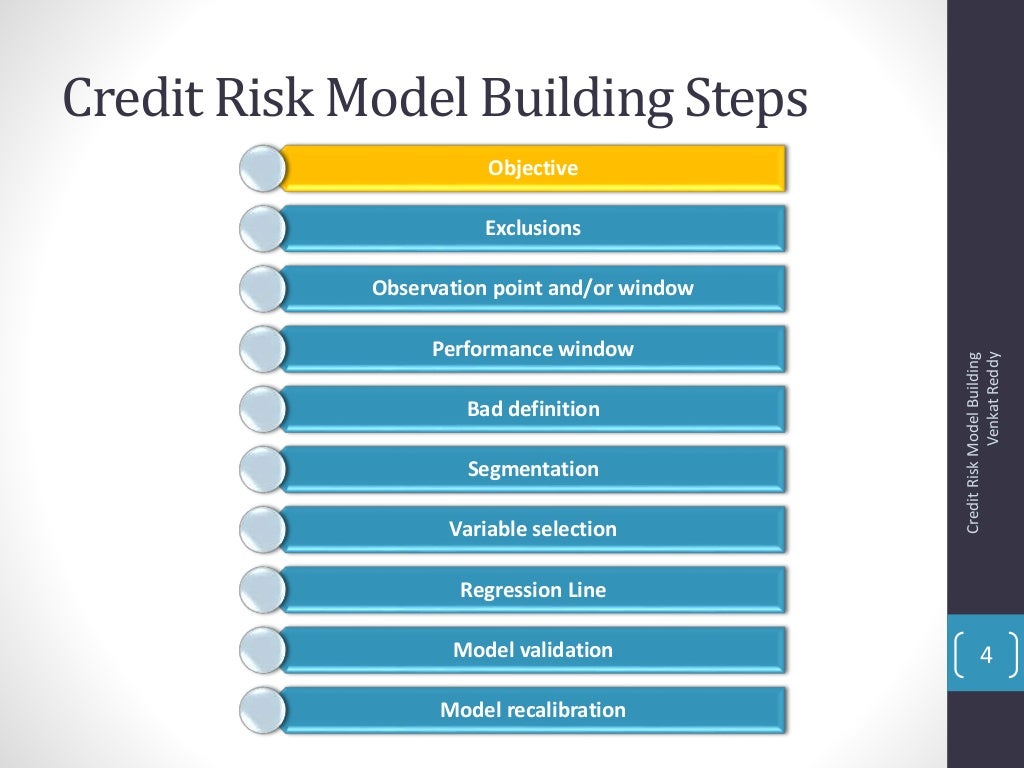 Credit Risk Model Building Steps

Objective

Exclusions

Observation point and/or window

Performance window

Bad definition

Segmentation

Variable selection

Regression Line

Model validation

Model recalibration

Credit Risk Model Building
Venkat Reddy

4